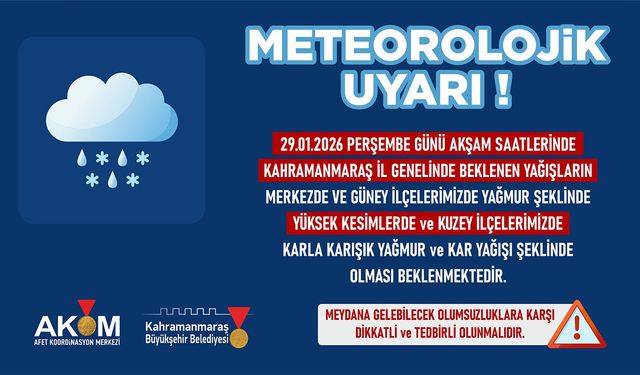 METEOROLOJİK UYARI !

29.01.2026 PERŞEMBE GÜNÜ AKŞAM SAATLERİNDE KAHRAMANMARAŞ İL GENELİNDE BEKLENEN YAĞIŞLARIN MERKEZDE VE GÜNEY İLÇELERİMİZDE YAĞMUR ŞEKLİNDE YÜKSEK KESİMLERDE ve KUZEY İLÇELERİMİZDE KARLA KARIŞIK YAĞMUR ve KAR YAĞIŞI ŞEKLİNDE OLMASI BEKLENMEKTEDİR.

AKOM
AFET KOORDİNASYON MERKEZİ

Kahramanmaraş
Büyükşehir Belediyesi

MEYDANA GELEBİLECEK OLUMSUZLUKLARA KARŞI DİKKATLİ ve TEDBİRLİ OLUNMALIDIR.